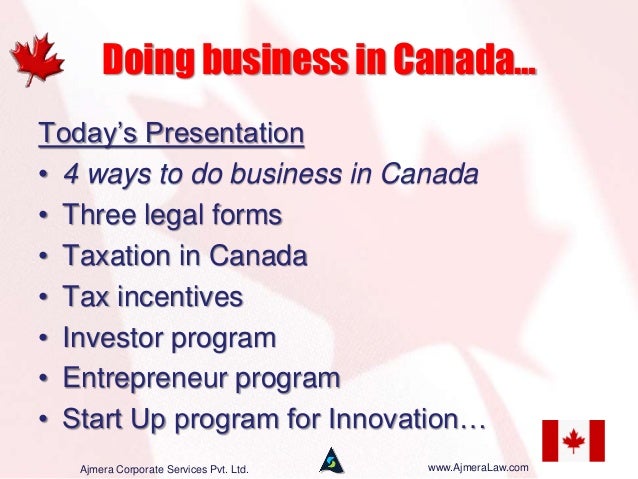 Doing business in Canada...

Today's Presentation
• 4 ways to do business in Canada
• Three legal forms
• Taxation in Canada
• Tax incentives
• Investor program
• Entrepreneur program
• Start Up program for Innovation…

Ajmera Corporate Services Pvt. Ltd.

www.AjmeraLaw.com